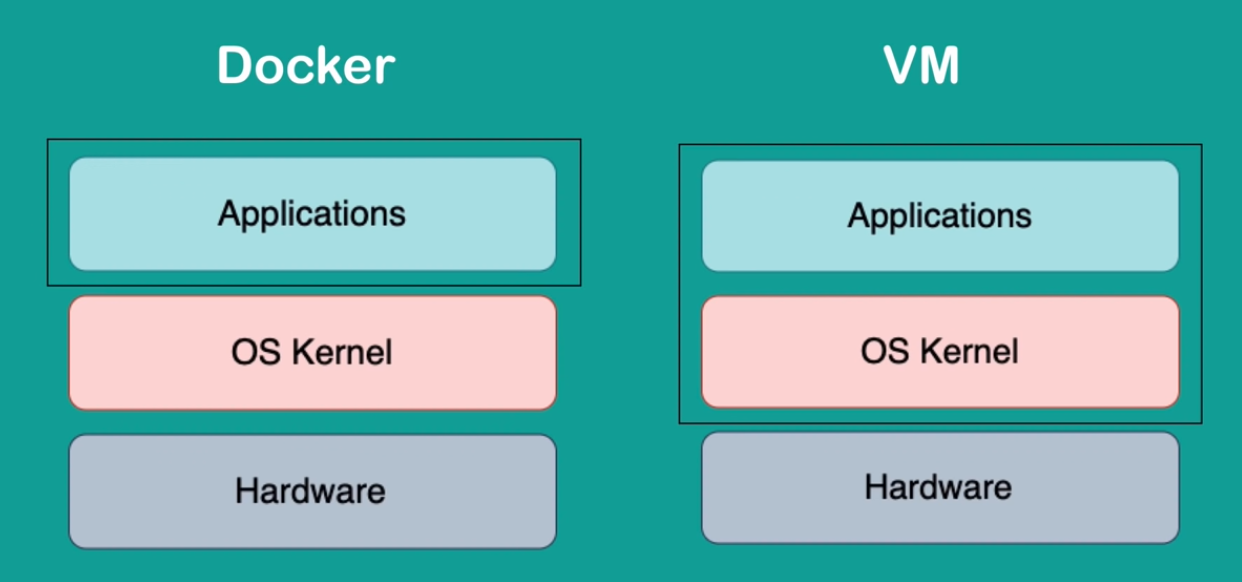 Docker

Applications

OS Kernel

Hardware

VM

Applications

OS Kernel

Hardware